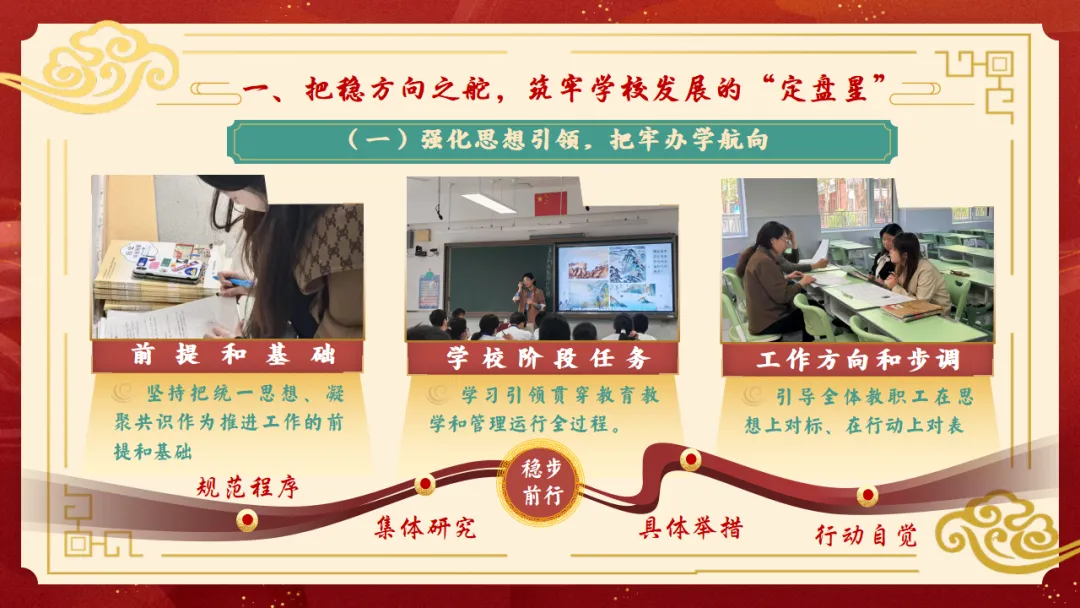 一、把稳方向之舵，筑牢学校发展的“定盘星”

（一）强化思想引领，把牢办学航向

前提和基础

坚持把统一思想、凝聚共识作为推进工作的前提和基础

学校阶段任务

学习引领贯穿教育教学和管理运行全过程。

工作方向和步调

引导全体教职工在思想上对标、在行动上对表

规范程序

集体研究

稳步前行

具体举措

行动自觉